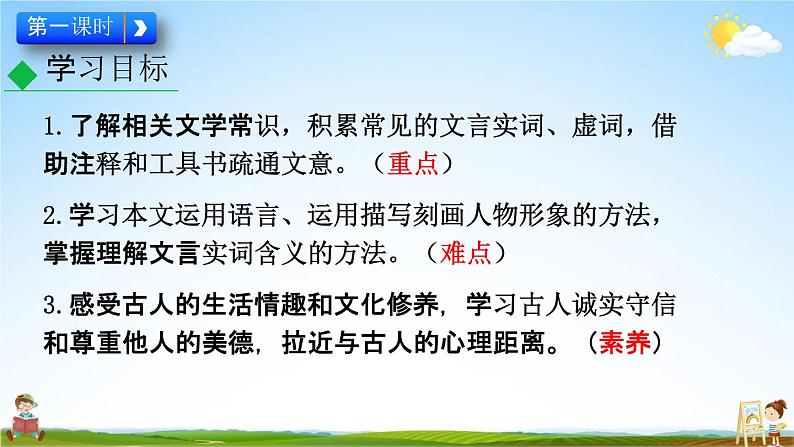 第一课时

学习目标

1.了解相关文学常识，积累常见的文言实词、虚词，借助注释和工具书疏通文意。（重点）

2.学习本文运用语言、运用描写刻画人物形象的方法，掌握理解文言实词含义的方法。（难点）

3.感受古人的生活情趣和文化修养，学习古人诚实守信和尊重他人的美德，拉近与古人的心理距离。（素养）